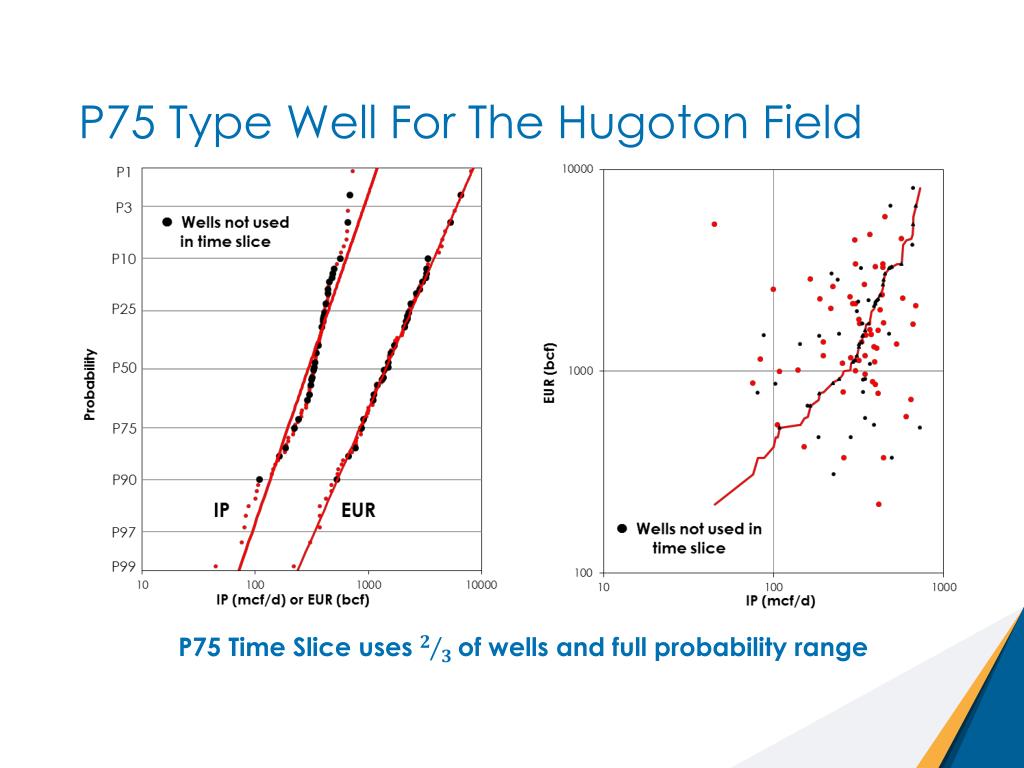 P75 Type Well For The Hugoton Field

P1
P3
P10
P25
P50
P75
P90
P97
P99
Probability
● Wells not used in time slice
IP
EUR
10
100
1000
10000
IP (mcf/d) or EUR (bcf)

10000
1000
100
EUR (bcf)
● Wells not used in time slice
10
100
1000
IP (mcf/d)

P75 Time Slice uses $^2/_3$ of wells and full probability range